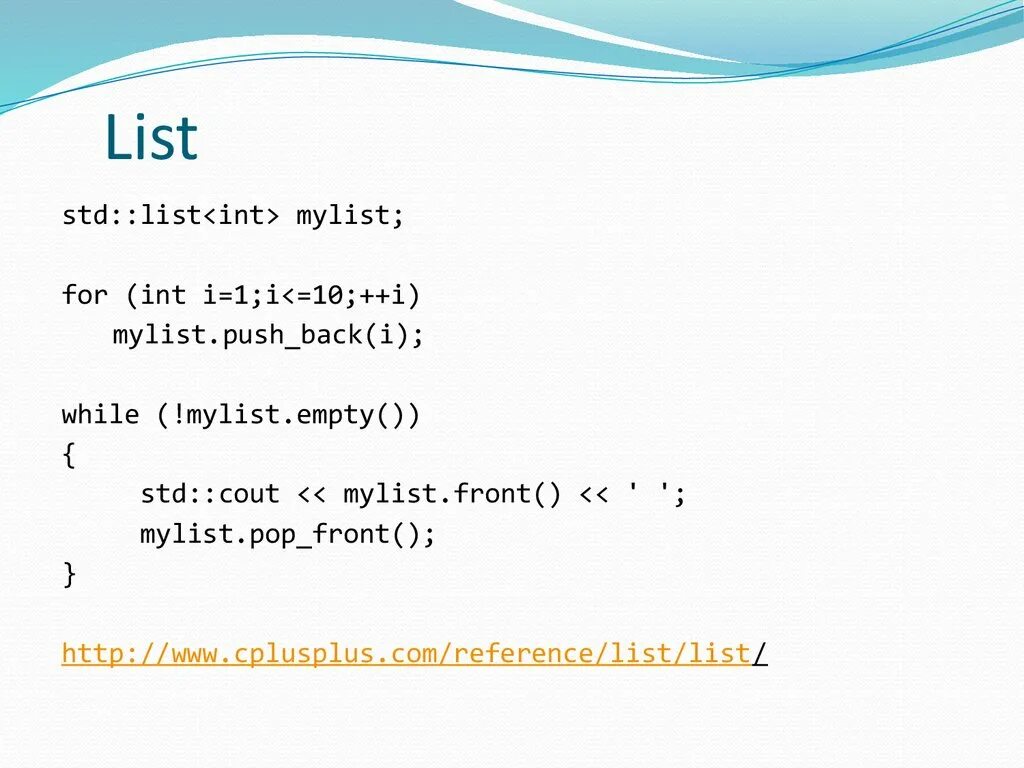 List

std::list<int> mylist;

for (int i=1;i<=10;++i)
    mylist.push_back(i);

while (!mylist.empty())
{
      std::cout << mylist.front() << ' ';
      mylist.pop_front();
}

http://www.cplusplus.com/reference/list/list/